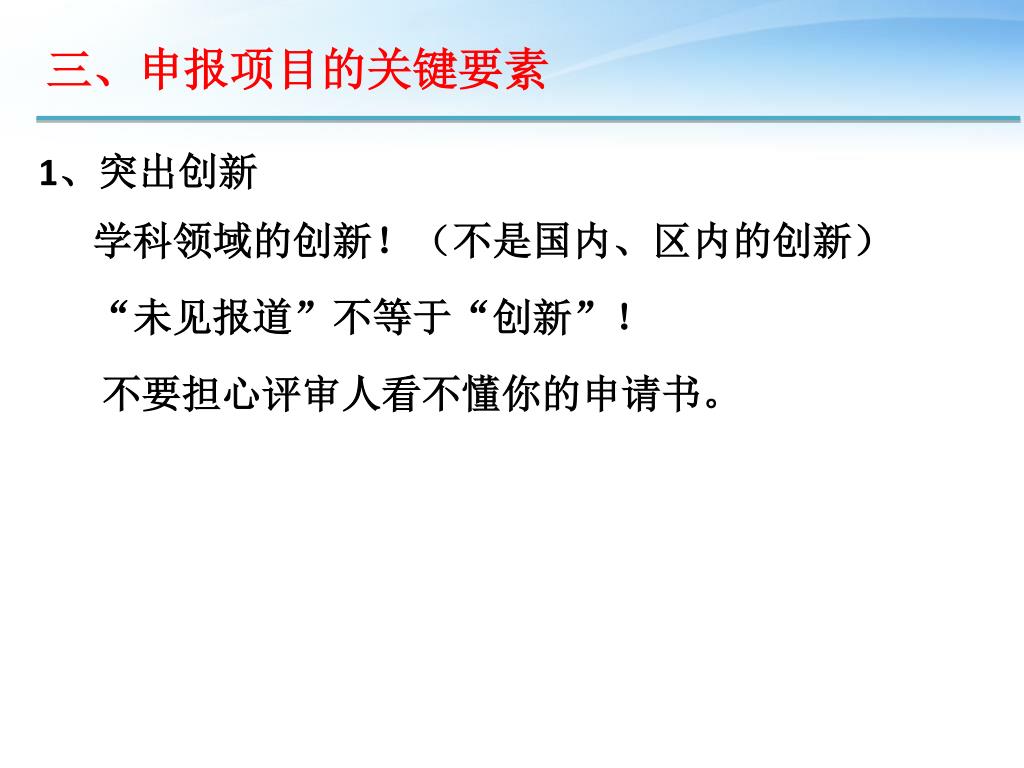 三、申报项目的关键要素

1、突出创新

学科领域的创新！（不是国内、区内的创新）

“未见报道”不等于“创新”！

不要担心评审人看不懂你的申请书。